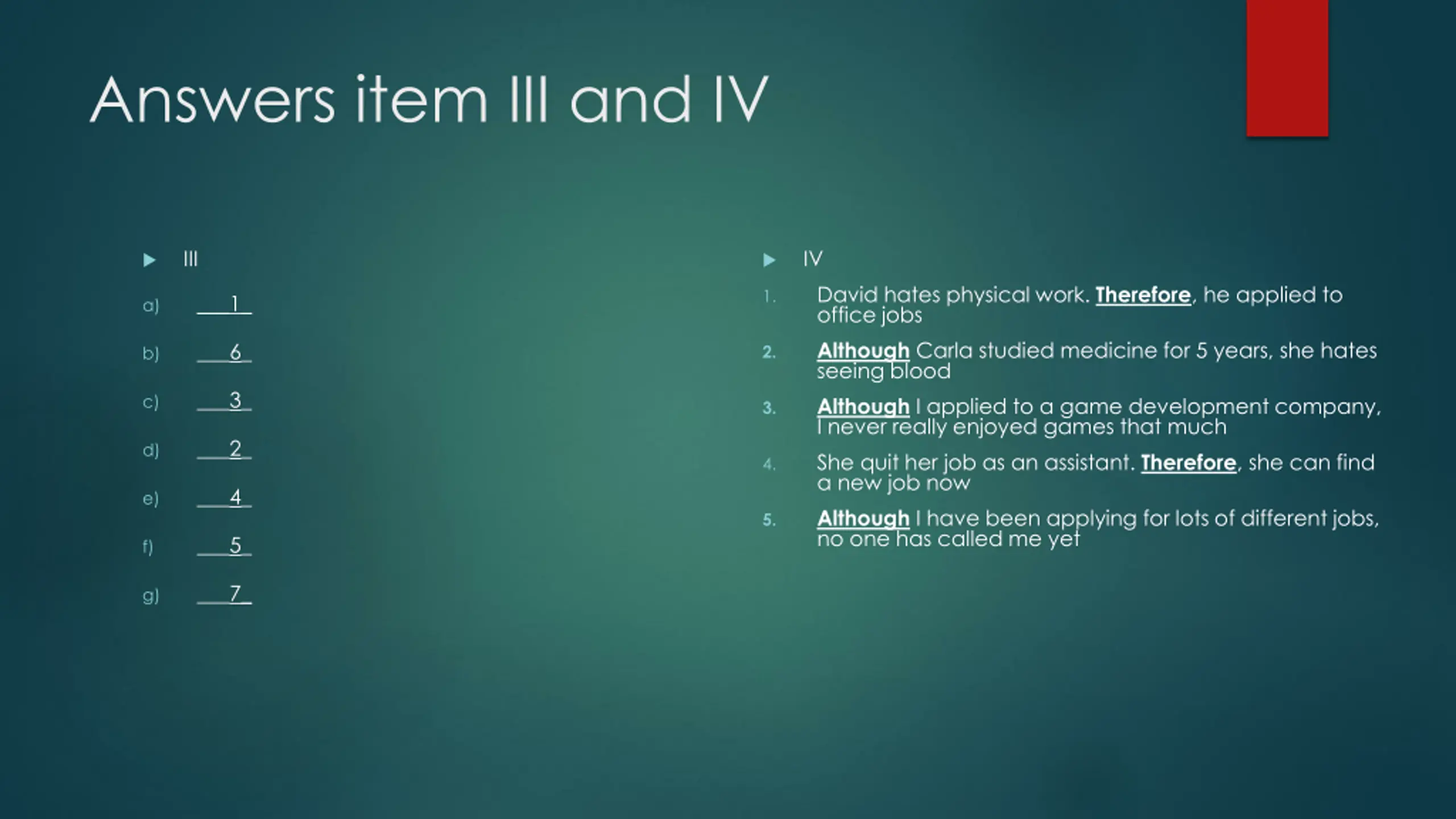 Answers item III and IV

III

a) 1

b) 6

c) 3

d) 2

e) 4

f) 5

g) 7

IV

1. David hates physical work. Therefore, he applied to office jobs

2. Although Carla studied medicine for 5 years, she hates seeing blood

3. Although I applied to a game development company, I never really enjoyed games that much

4. She quit her job as an assistant. Therefore, she can find a new job now

5. Although I have been applying for lots of different jobs, no one has called me yet